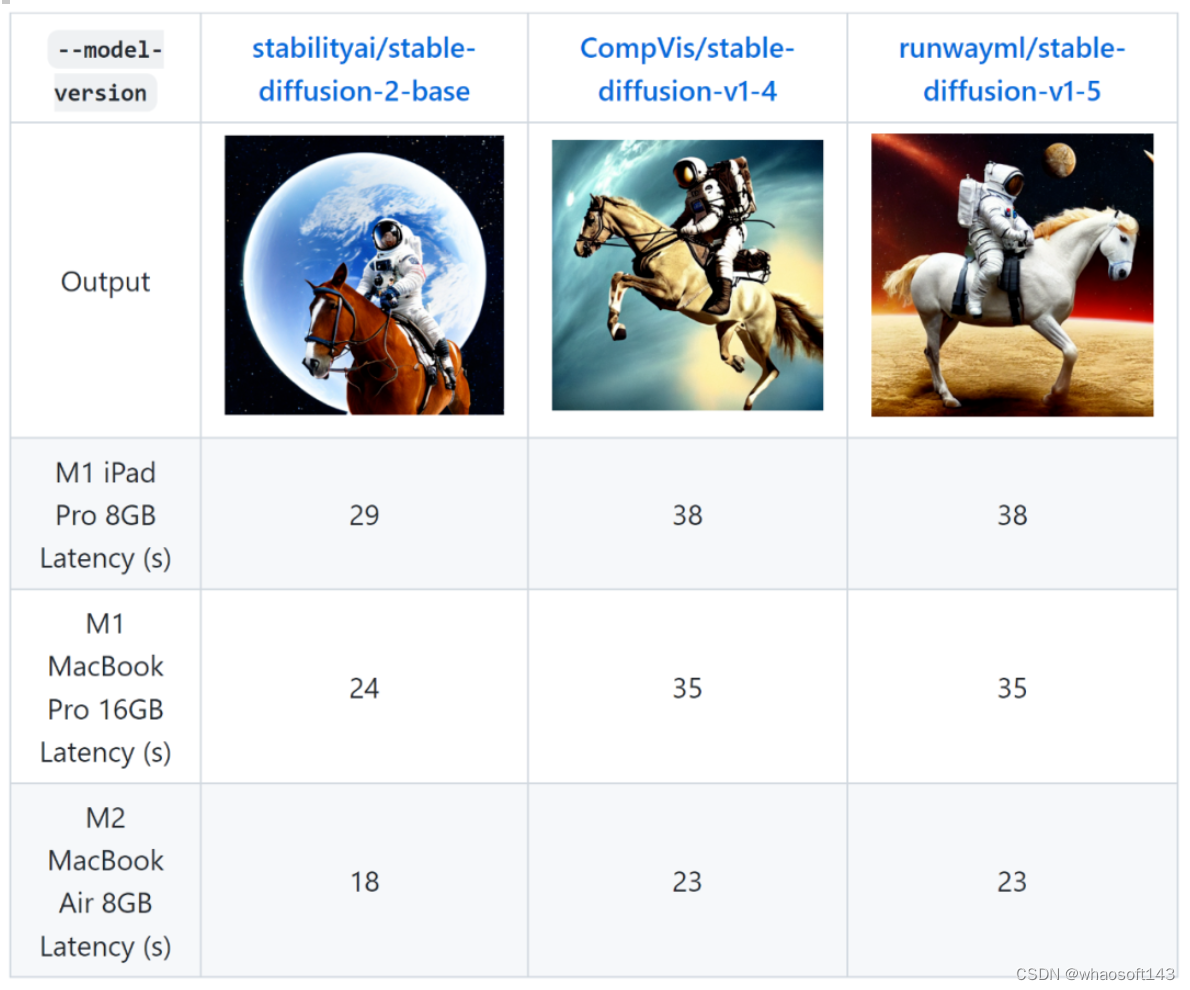 | --model-version | stabilityai/stable-diffusion-2-base | CompVis/stable-diffusion-v1-4 | runwayml/stable-diffusion-v1-5 |
|---|---|---|---|
| Output | | | |
| M1 iPad Pro 8GB Latency (s) | 29 | 38 | 38 |
| M1 MacBook Pro 16GB Latency (s) | 24 | 35 | 35 |
| M2 MacBook Air 8GB Latency (s) | 18 | 23 | 23 |

CSDN @whaosoft143